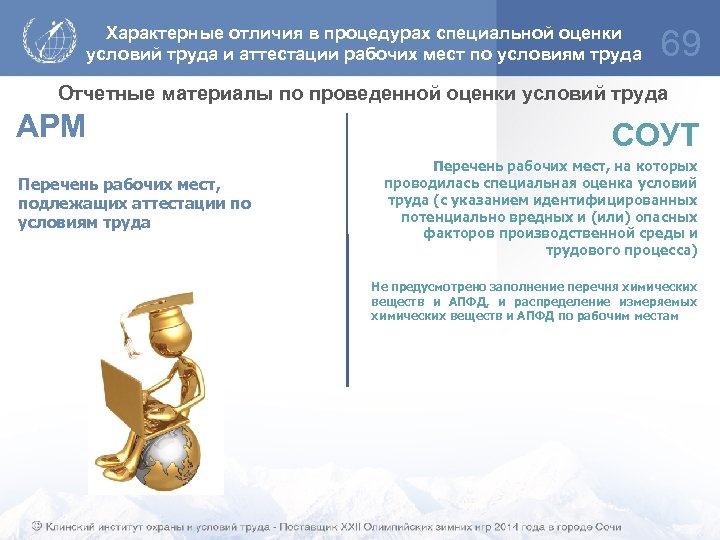 Характерные отличия в процедурах специальной оценки условий труда и аттестации рабочих мест по условиям труда

69

Отчетные материалы по проведенной оценки условий труда

АРМ

Перечень рабочих мест, подлежащих аттестации по условиям труда

СОУТ

Перечень рабочих мест, на которых проводилась специальная оценка условий труда (с указанием идентифицированных потенциально вредных и (или) опасных факторов производственной среды и трудового процесса)

Не предусмотрено заполнение перечня химических веществ и АПФД, и распределение измеряемых химических веществ и АПФД по рабочим местам

© Клинский институт охраны и условий труда - Поставщик XXII Олимпийских зимних игр 2014 года в городе Сочи